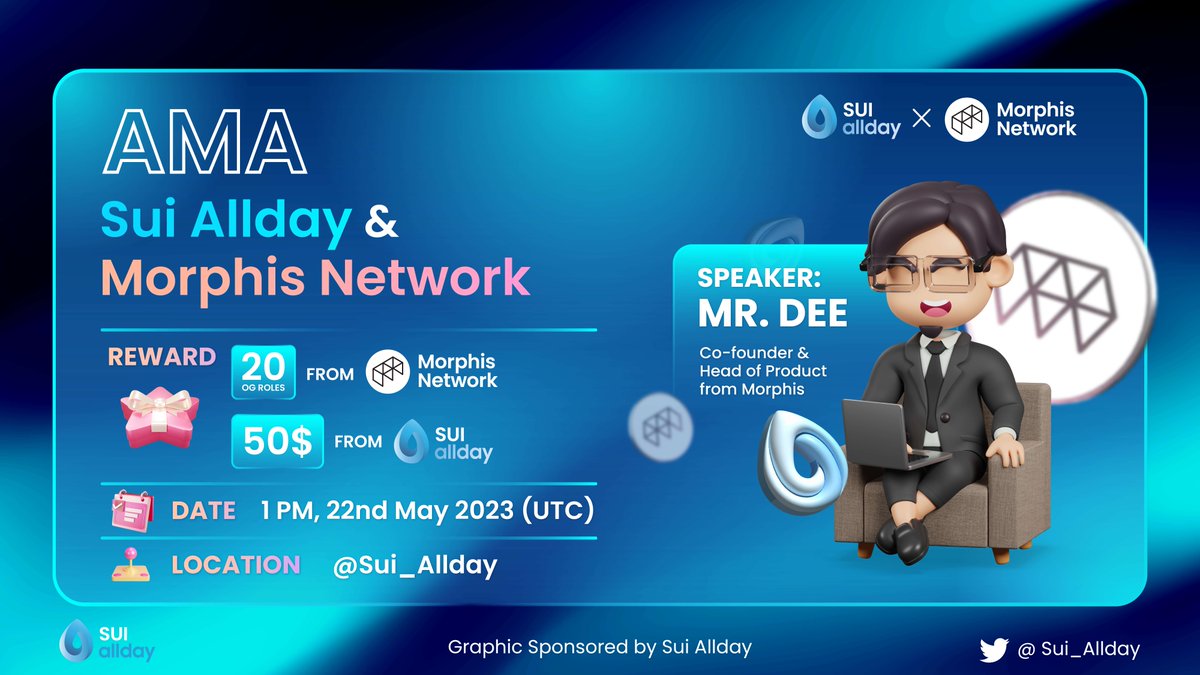 SUI allday × Morphis Network

AMA

Sui Allday & Morphis Network

REWARD
20 OG ROLES FROM Morphis Network
50$ FROM SUI allday

DATE 1 PM, 22nd May 2023 (UTC)

LOCATION @Sui_Allday

SPEAKER:
MR. DEE
Co-founder & Head of Product from Morphis

SUI allday

Graphic Sponsored by Sui Allday

@ Sui_Allday